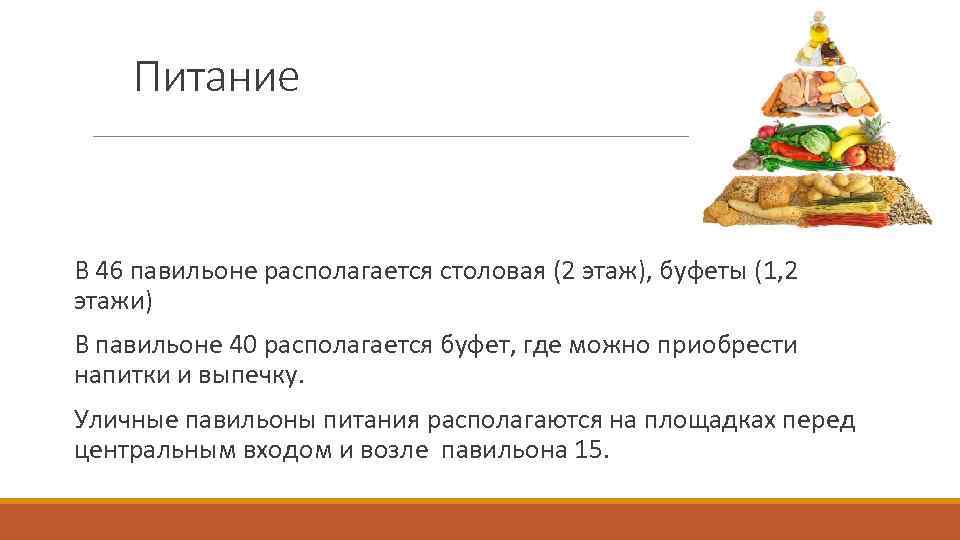 Питание

В 46 павильоне располагается столовая (2 этаж), буфеты (1,2 этажи)

В павильоне 40 располагается буфет, где можно приобрести напитки и выпечку.

Уличные павильоны питания располагаются на площадках перед центральным входом и возле  павильона 15.